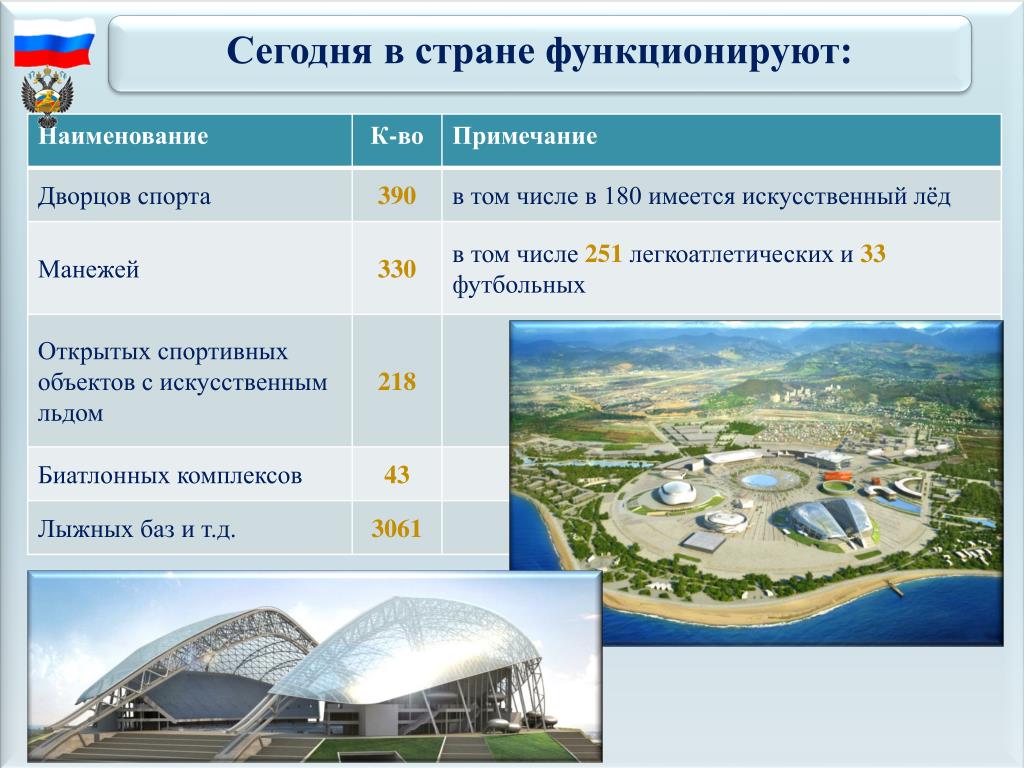 Сегодня в стране функционируют:

| Наименование | К-во | Примечание |
|---|---|---|
| Дворцов спорта | 390 | в том числе в 180 имеется искусственный лёд |
| Манежей | 330 | в том числе 251 легкоатлетических и 33 футбольных |
| Открытых спортивных объектов с искусственным льдом | 218 | |
| Биатлонных комплексов | 43 | |
| Лыжных баз и т.д. | 3061 | |